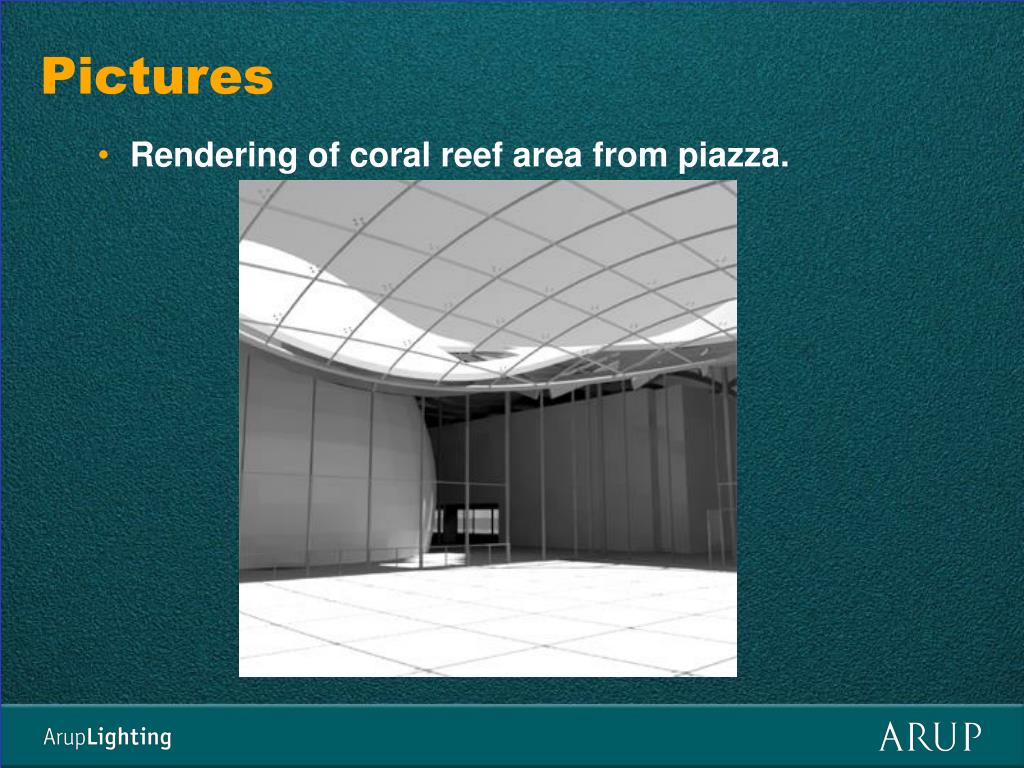 Pictures

• Rendering of coral reef area from piazza.

ArupLighting

ARUP